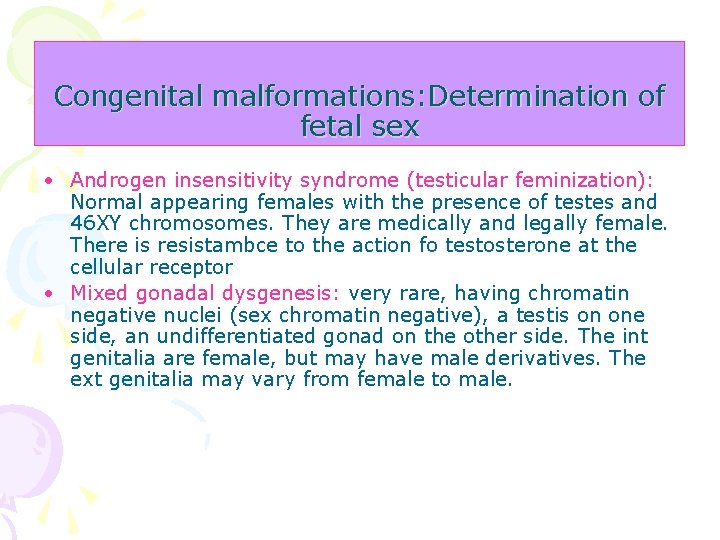 Congenital malformations:Determination of fetal sex

• Androgen insensitivity syndrome (testicular feminization): Normal appearing females with the presence of testes and 46XY chromosomes. They are medically and legally female. There is resistambce to the action fo testosterone at the cellular receptor

• Mixed gonadal dysgenesis: very rare, having chromatin negative nuclei (sex chromatin negative), a testis on one side, an undifferentiated gonad on the other side. The int genitalia are female, but may have male derivatives. The ext genitalia may vary from female to male.